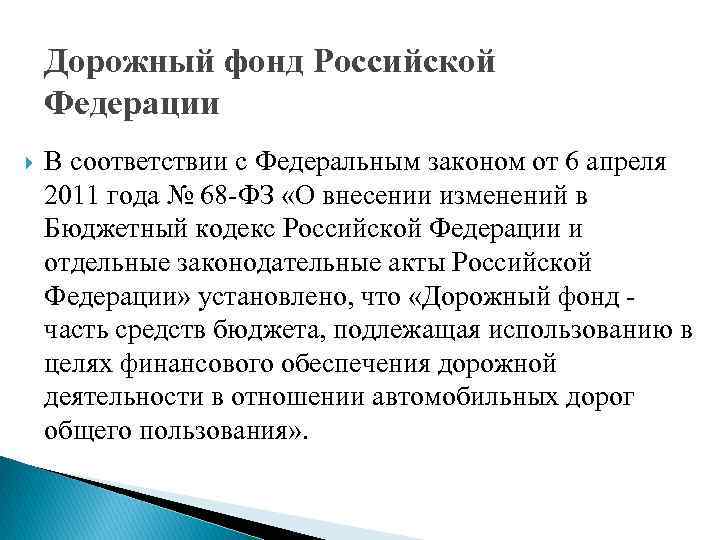 Дорожный фонд Российской Федерации

В соответствии с Федеральным законом от 6 апреля 2011 года № 68-ФЗ «О внесении изменений в Бюджетный кодекс Российской Федерации и отдельные законодательные акты Российской Федерации» установлено, что «Дорожный фонд - часть средств бюджета, подлежащая использованию в целях финансового обеспечения дорожной деятельности в отношении автомобильных дорог общего пользования».